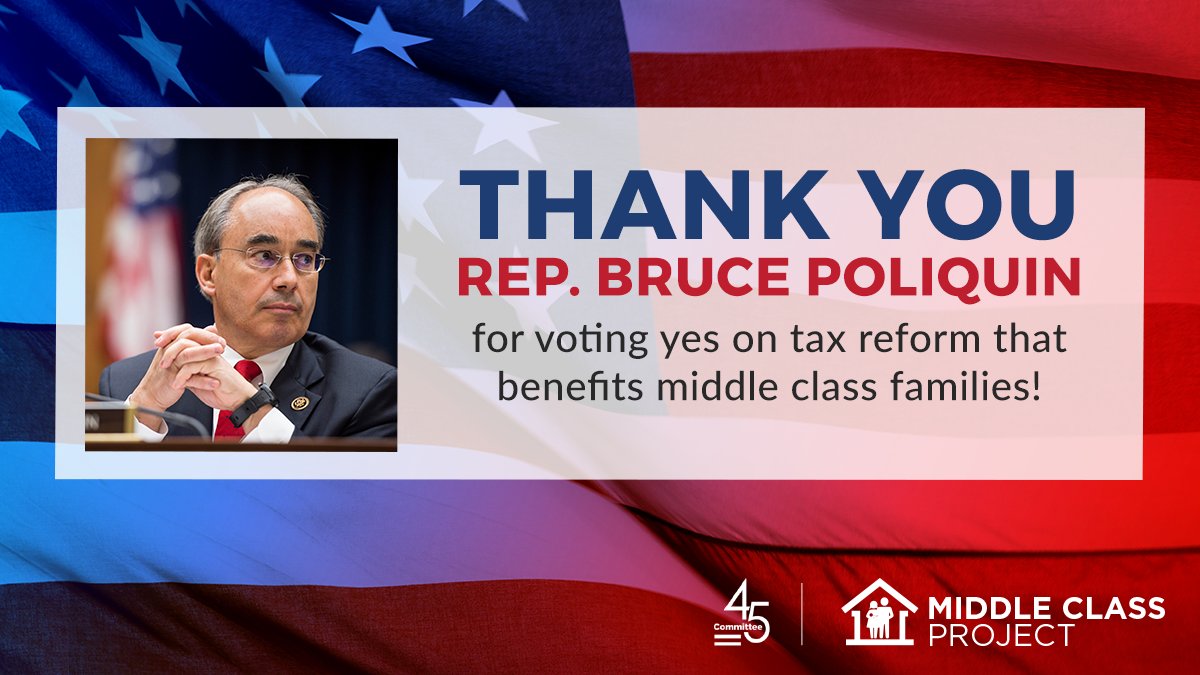 THANK YOU
REP. BRUCE POLIQUIN
for voting yes on tax reform that benefits middle class families!

45 Committee

MIDDLE CLASS PROJECT